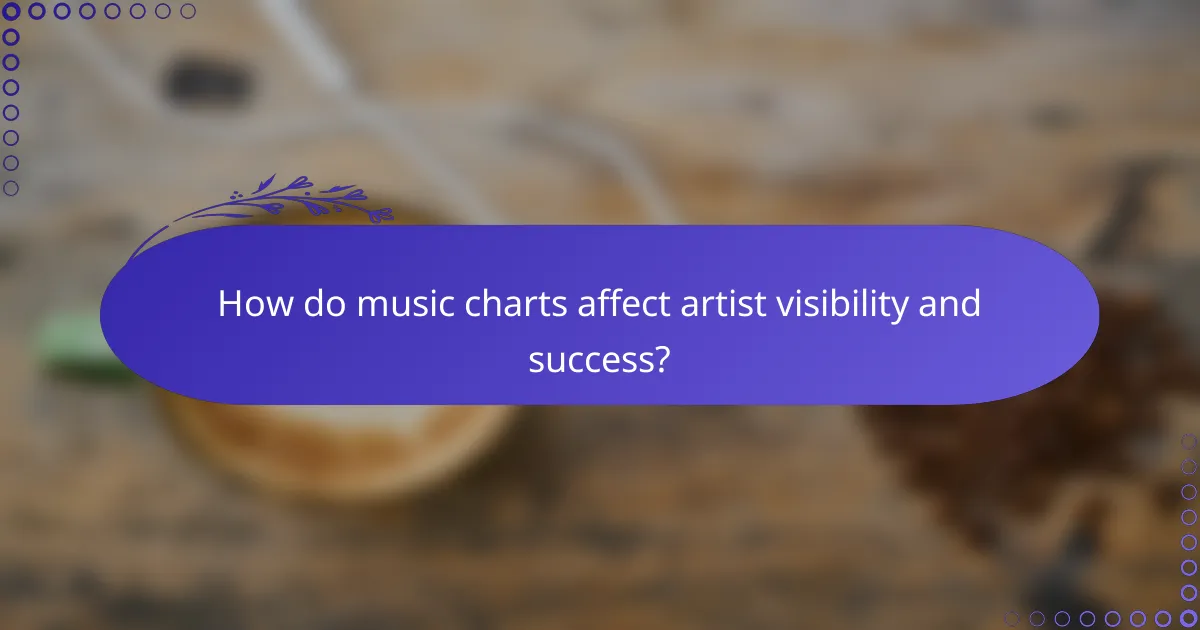 How do music charts affect artist visibility and success?